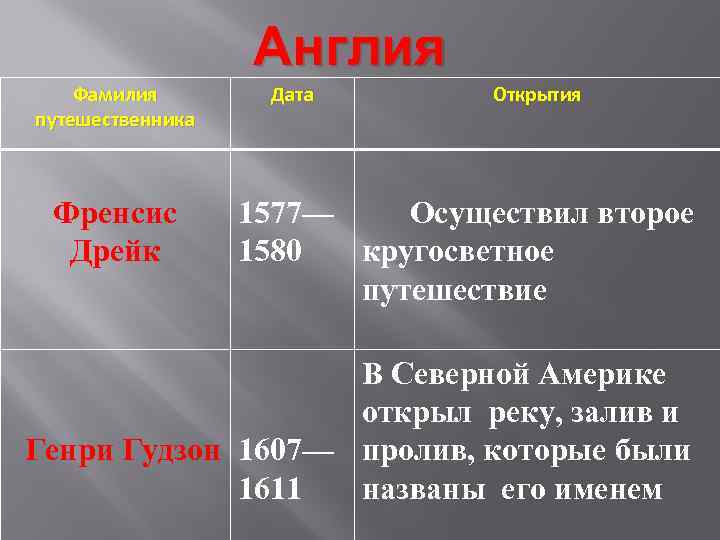 Англия

| Фамилия путешественника | Дата | Открытия |
|---|---|---|
| Френсис Дрейк | 1577—1580 | Осуществил второе кругосветное путешествие |
| Генри Гудзон | 1607—1611 | В Северной Америке открыл реку, залив и пролив, которые были названы его именем |